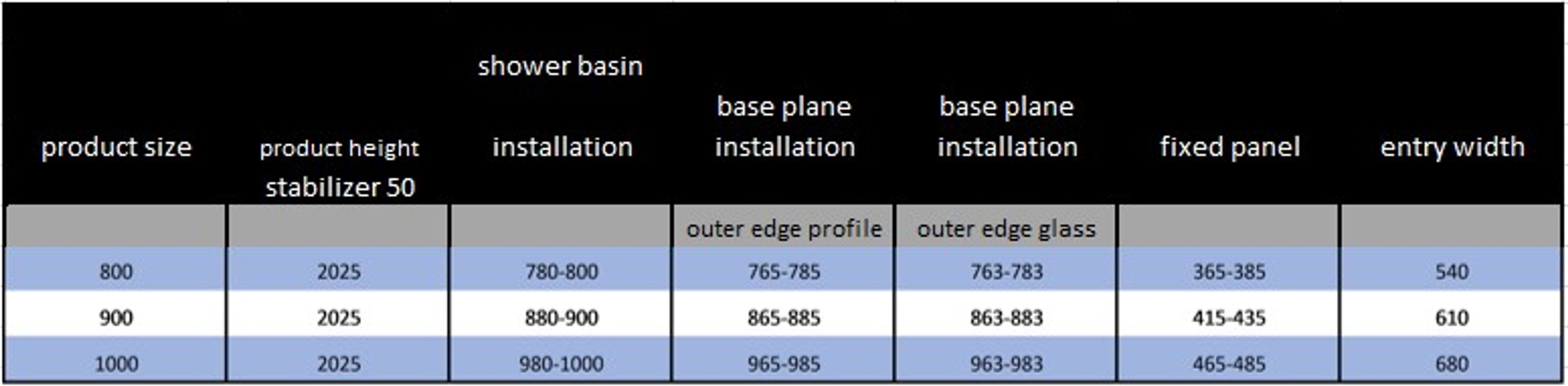 | product size | product height stabilizer 50 | shower basin installation | base plane installation | base plane installation | fixed panel | entry width |
|---|---|---|---|---|---|---|
| | | | outer edge profile | outer edge glass | | |
| 800 | 2025 | 780-800 | 765-785 | 763-783 | 365-385 | 540 |
| 900 | 2025 | 880-900 | 865-885 | 863-883 | 415-435 | 610 |
| 1000 | 2025 | 980-1000 | 965-985 | 963-983 | 465-485 | 680 |